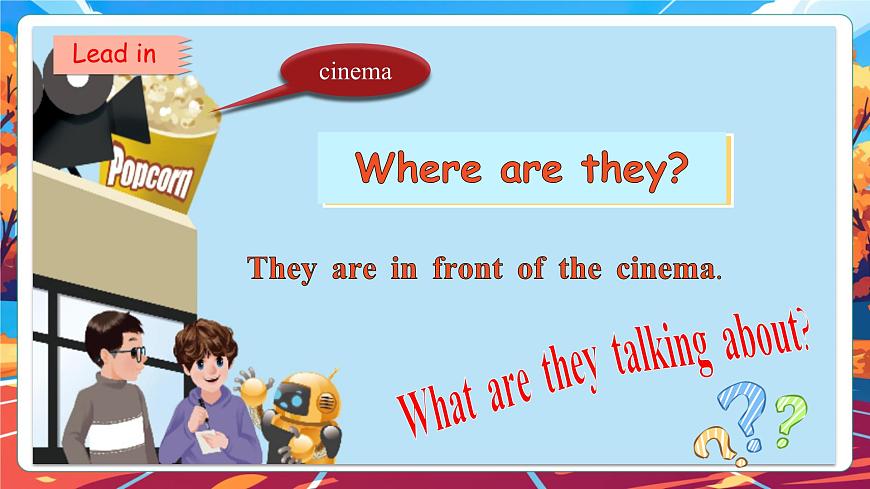 Lead in

cinema

Popcorn

Where are they?

They are in front of the cinema.

What are they talking about?